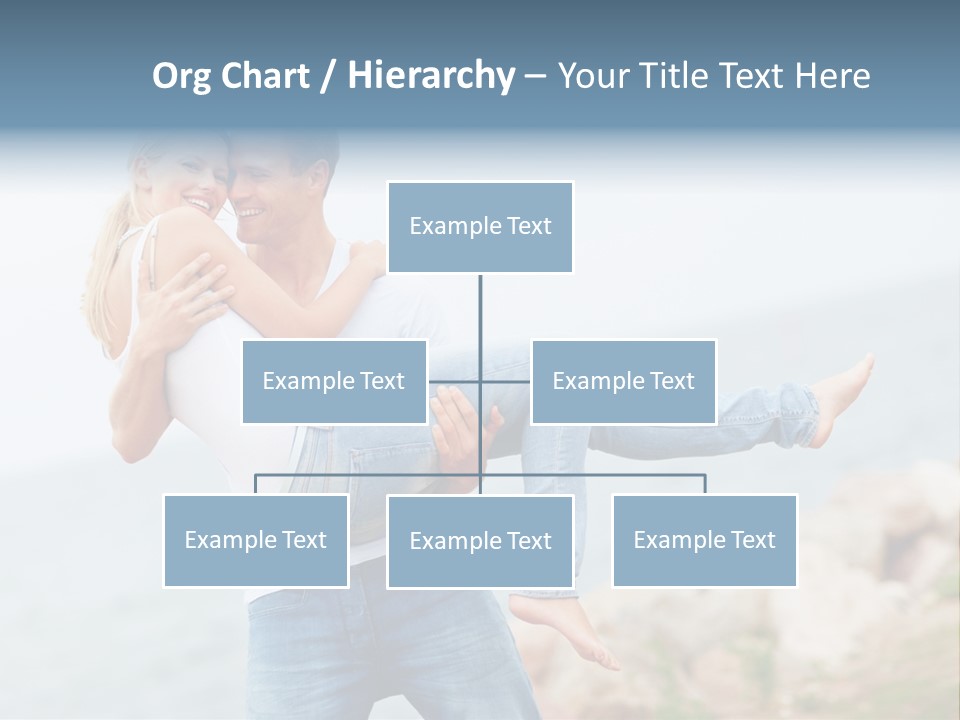 Org Chart / Hierarchy – Your Title Text Here

Example Text

Example Text

Example Text

Example Text

Example Text

Example Text